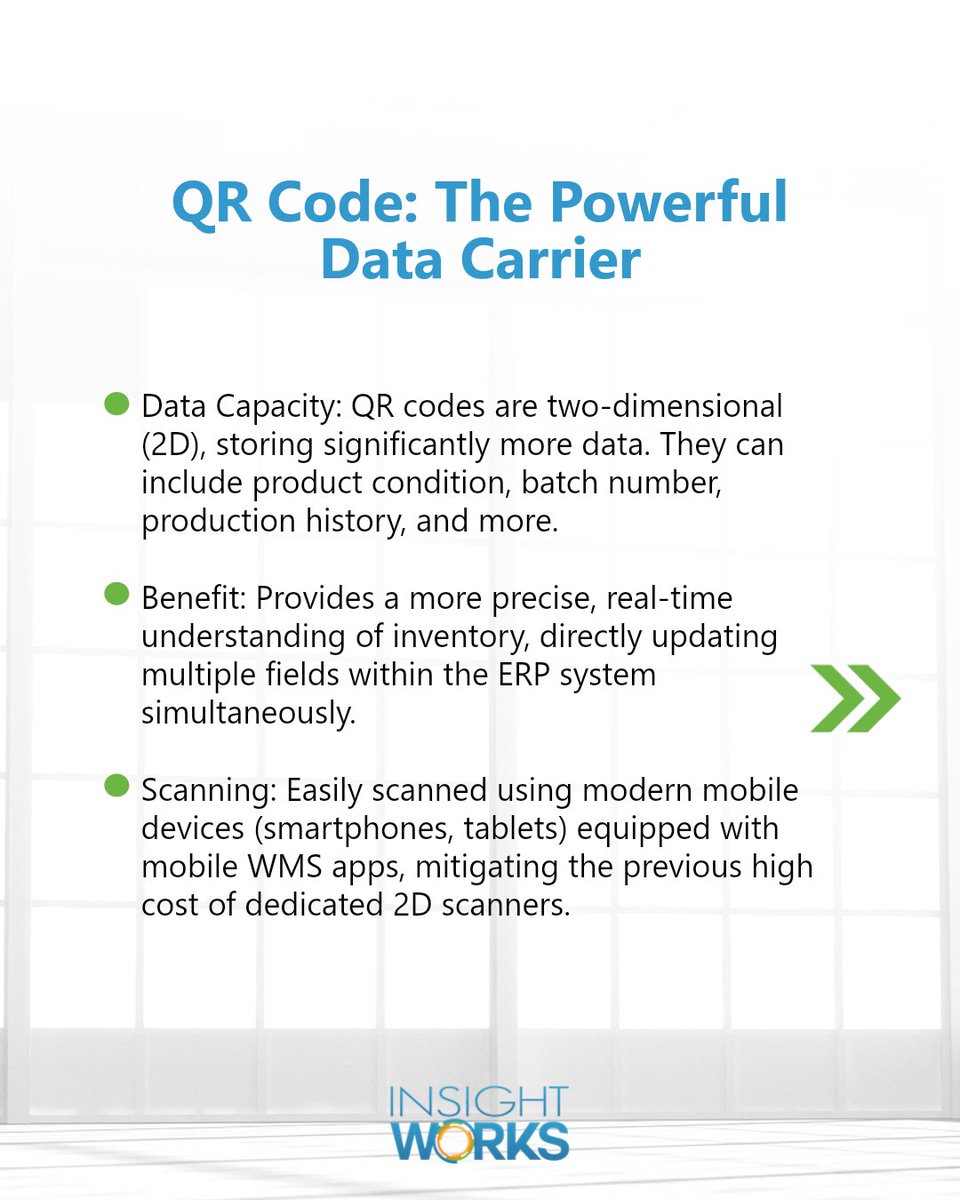 QR Code: The Powerful Data Carrier

Data Capacity: QR codes are two-dimensional (2D), storing significantly more data. They can include product condition, batch number, production history, and more.

Benefit: Provides a more precise, real-time understanding of inventory, directly updating multiple fields within the ERP system simultaneously.

Scanning: Easily scanned using modern mobile devices (smartphones, tablets) equipped with mobile WMS apps, mitigating the previous high cost of dedicated 2D scanners.

INSIGHT WORKS